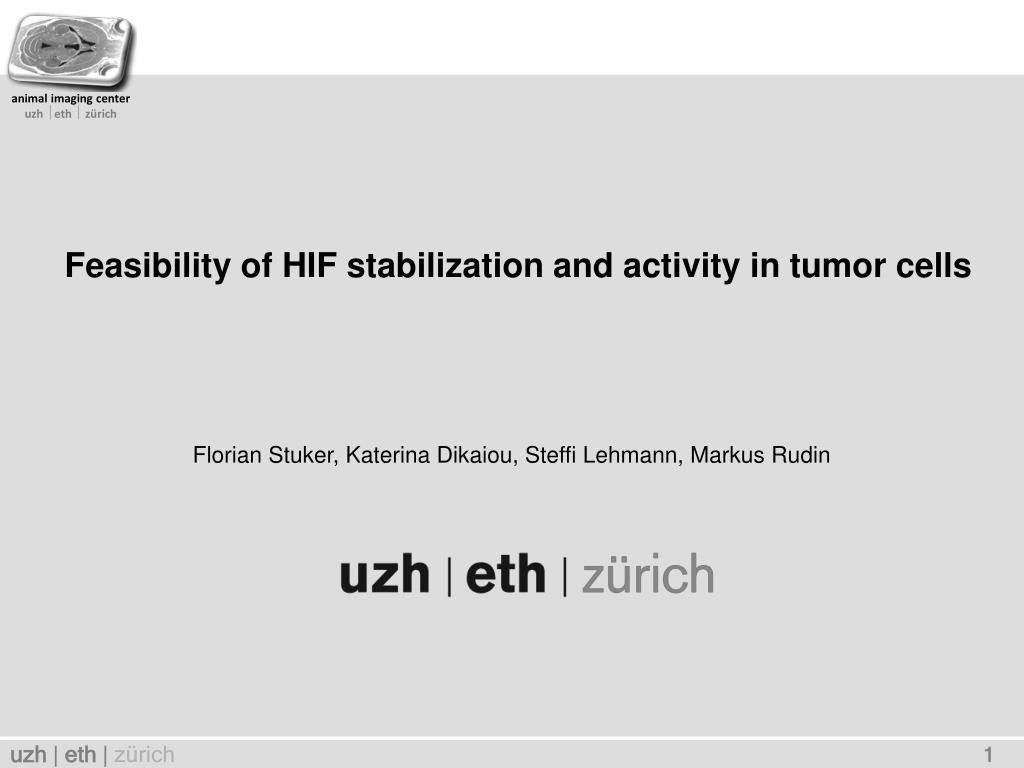 animal imaging center
uzh | eth | zürich

Feasibility of HIF stabilization and activity in tumor cells

Florian Stuker, Katerina Dikaiou, Steffi Lehmann, Markus Rudin

uzh | eth | zürich

uzh | eth | zürich

1